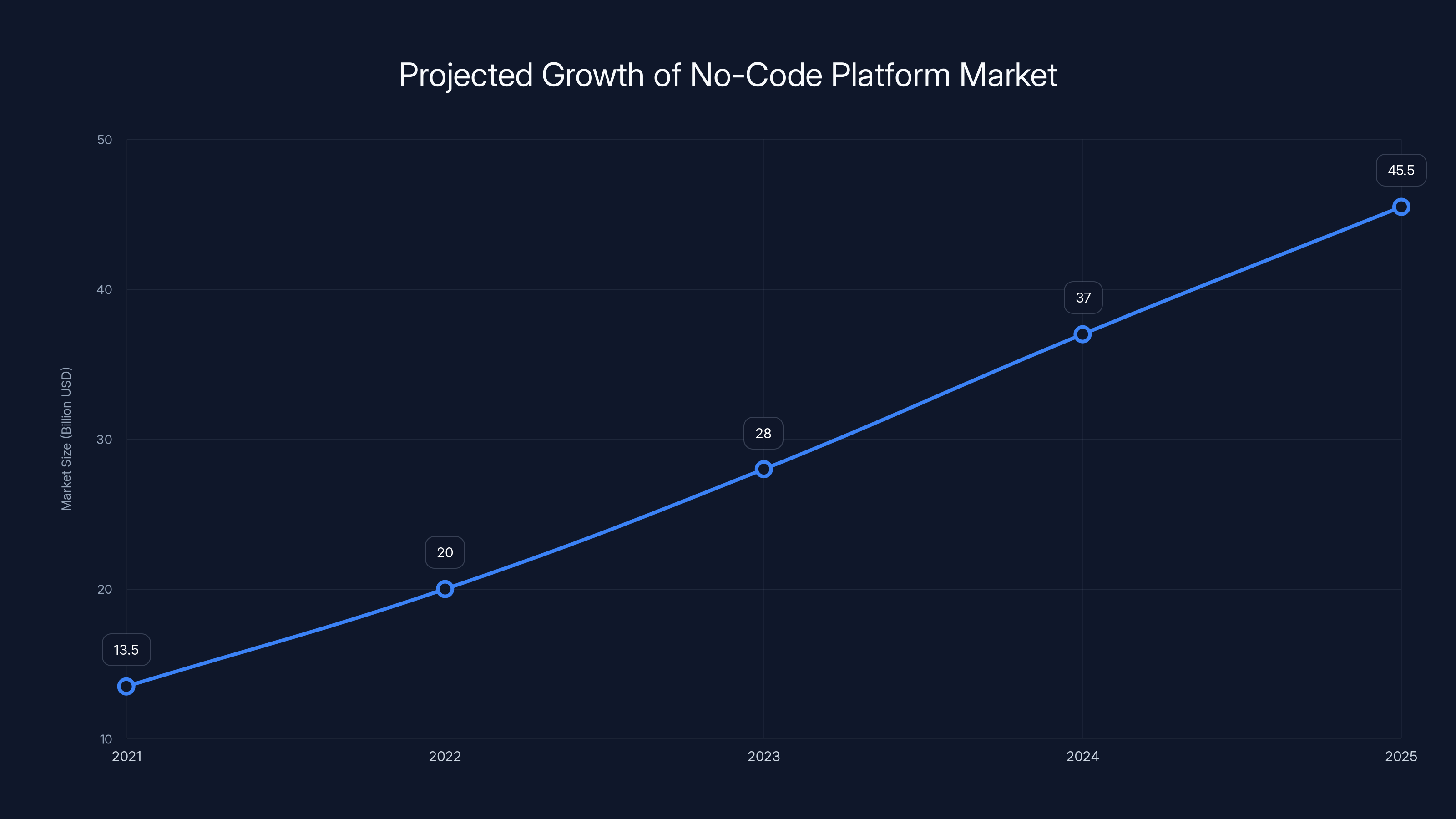 Projected Growth of No-Code Platform Market

Market Size (Billion USD)

50
40
30
20
10

13.5
20
28
37
45.5

2021
2022
2023
2024
2025